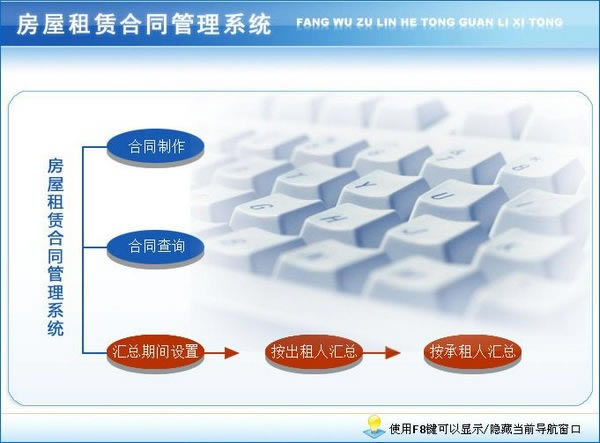 房屋租赁合同管理系统 FANG WU ZU LIN HE TONG GUAN LI XI TONG

房屋租赁合同管理系统

合同制作

合同查询

汇总期间设置

按出租人汇总

按承租人汇总

使用F8键可以显示/隐藏当前导航窗口